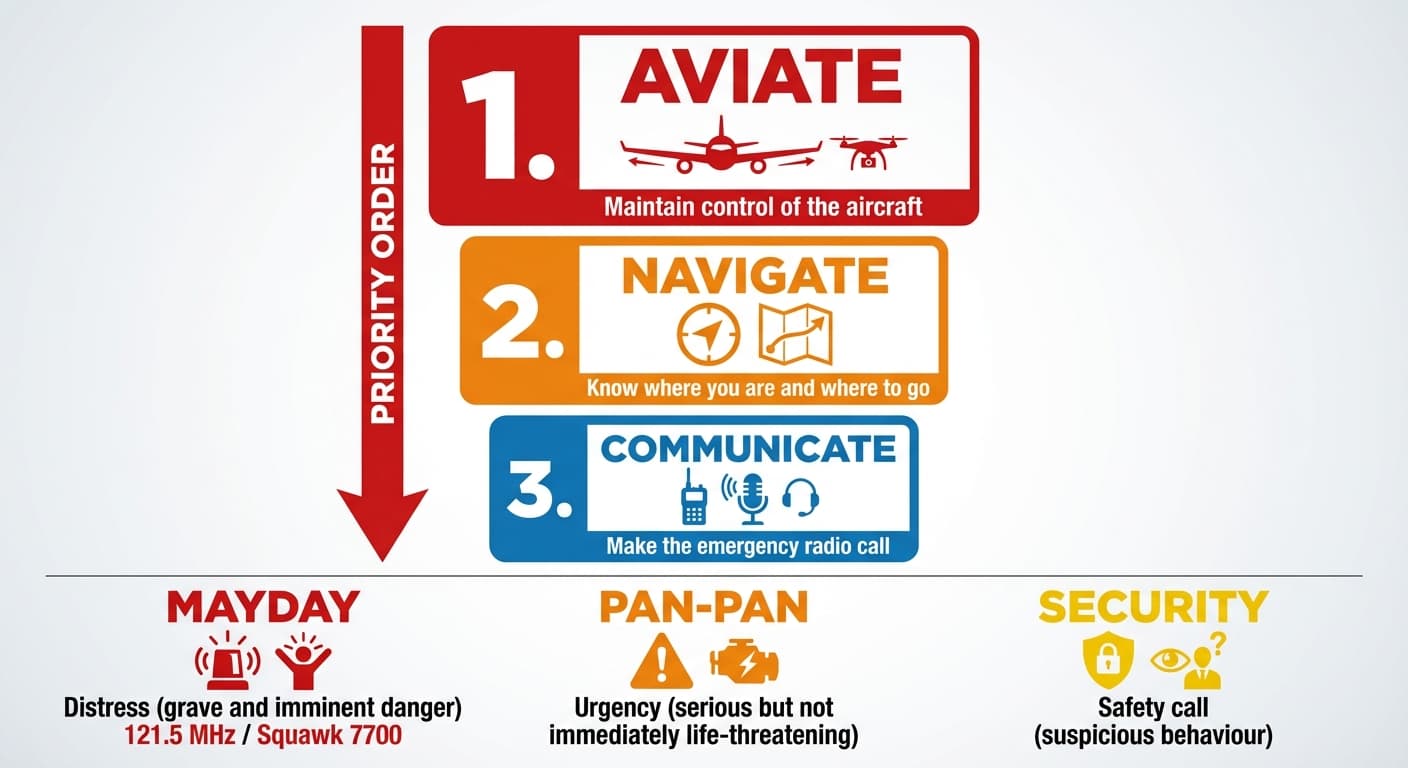 PRIORITY ORDER

1. AVIATE
Maintain control of the aircraft

2. NAVIGATE
Know where you are and where to go

3. COMMUNICATE
Make the emergency radio call

MAYDAY
Distress (grave and imminent danger)
121.5 MHz / Squawk 7700

PAN-PAN
Urgency (serious but not immediately life-threatening)

SECURITY
Safety call (suspicious behaviour)